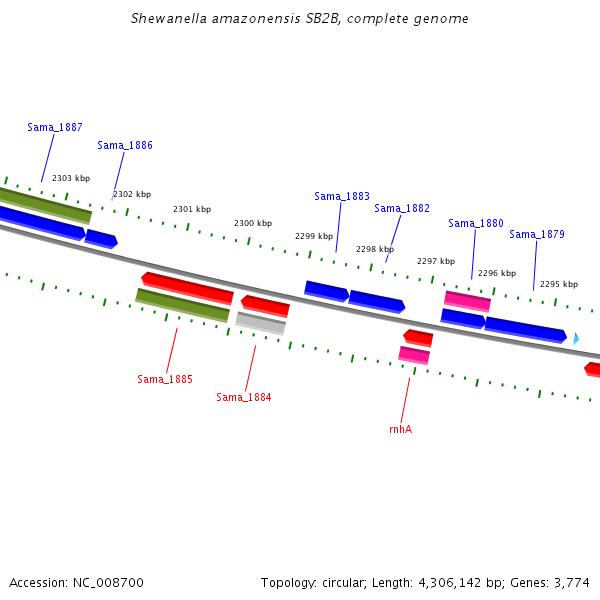 Shewanella amazonensis SB2B, complete genome

Sama_1887

Sama_1886

2303 kbp

2302 kbp

2301 kbp

2300 kbp

Sama_1883

Sama_1882

2299 kbp

2298 kbp

Sama_1880

Sama_1879

2297 kbp

2296 kbp

2295 kbp

Sama_1885

Sama_1884

rnhA

Accession: NC_008700

Topology: circular; Length: 4,306,142 bp; Genes: 3,774